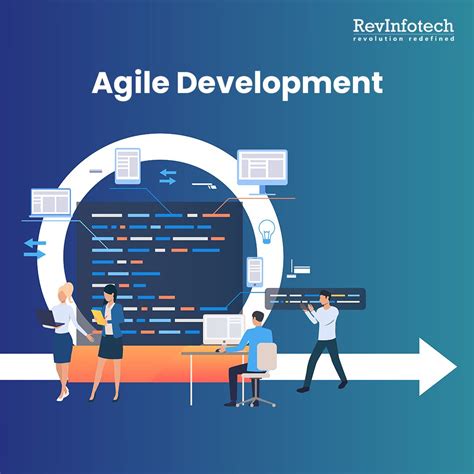 RevInfotech
revolution redefined

Agile Development